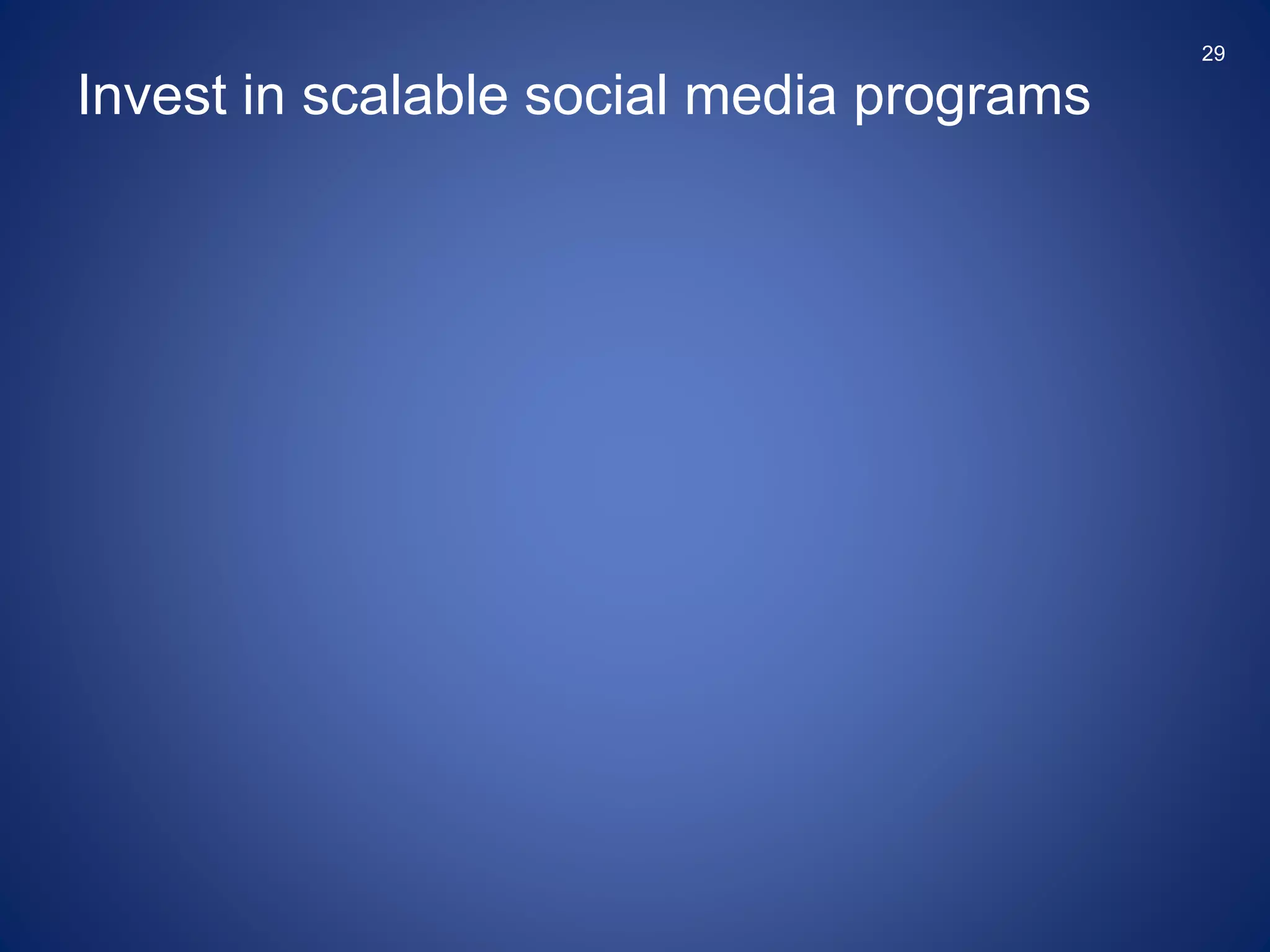 29

Invest in scalable social media programs